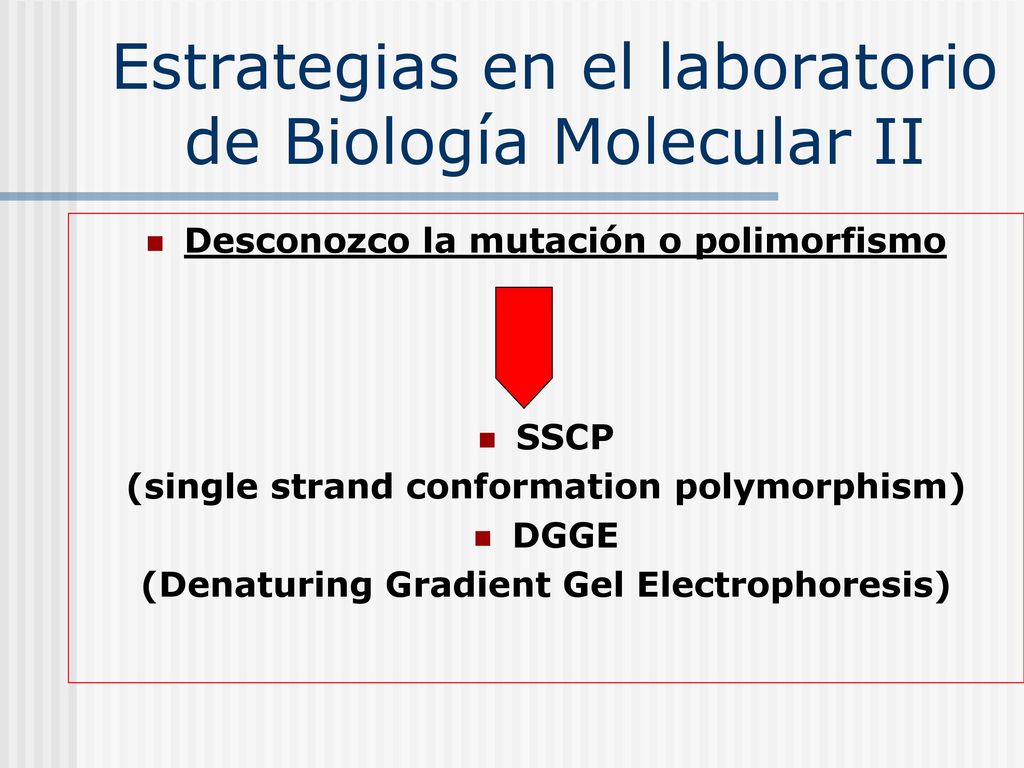 Estrategias en el laboratorio de Biología Molecular II

Desconozco la mutación o polimorfismo

SSCP
(single strand conformation polymorphism)

DGGE
(Denaturing Gradient Gel Electrophoresis)